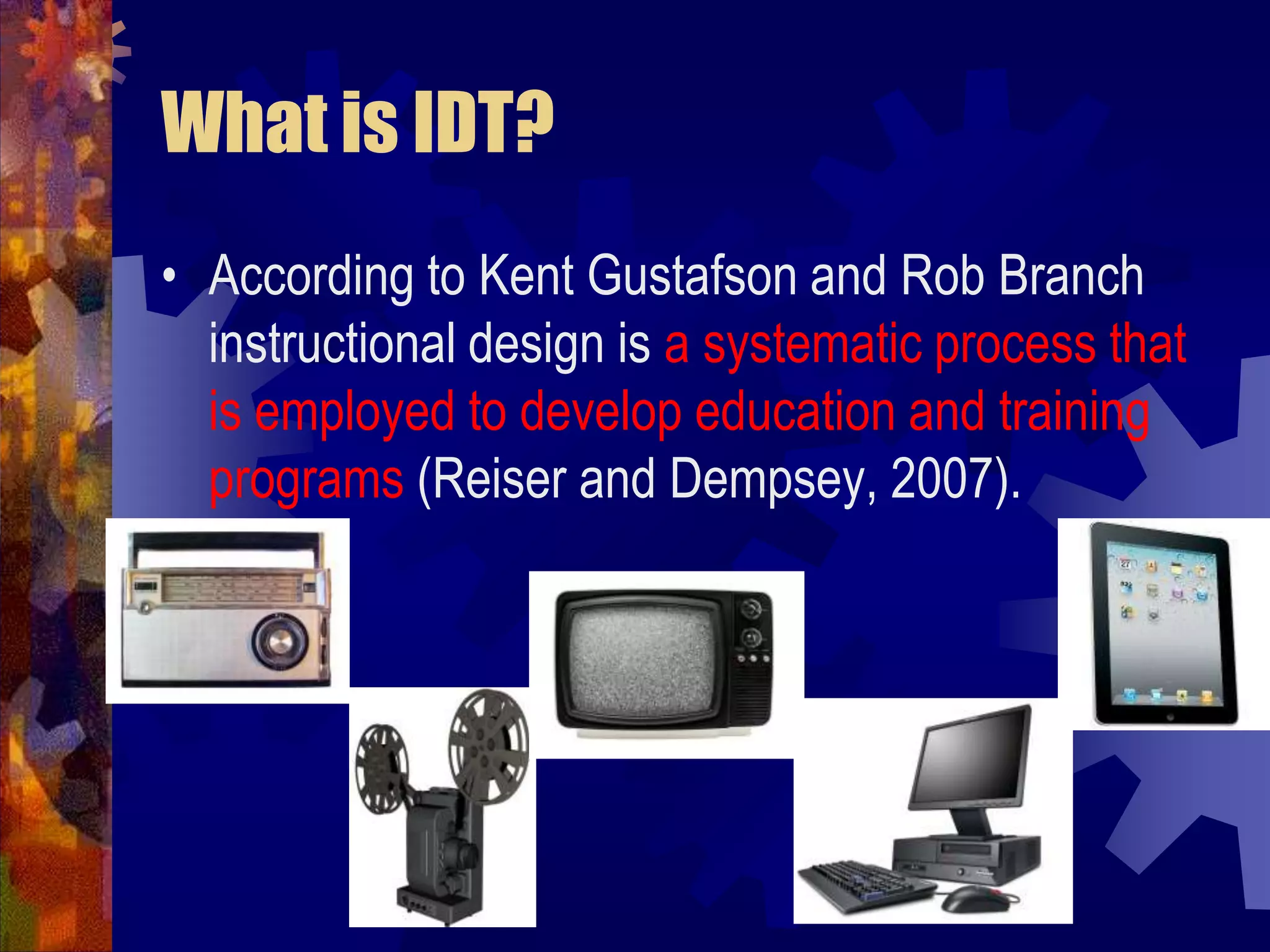 What is IDT?

• According to Kent Gustafson and Rob Branch instructional design is a systematic process that is employed to develop education and training programs (Reiser and Dempsey, 2007).